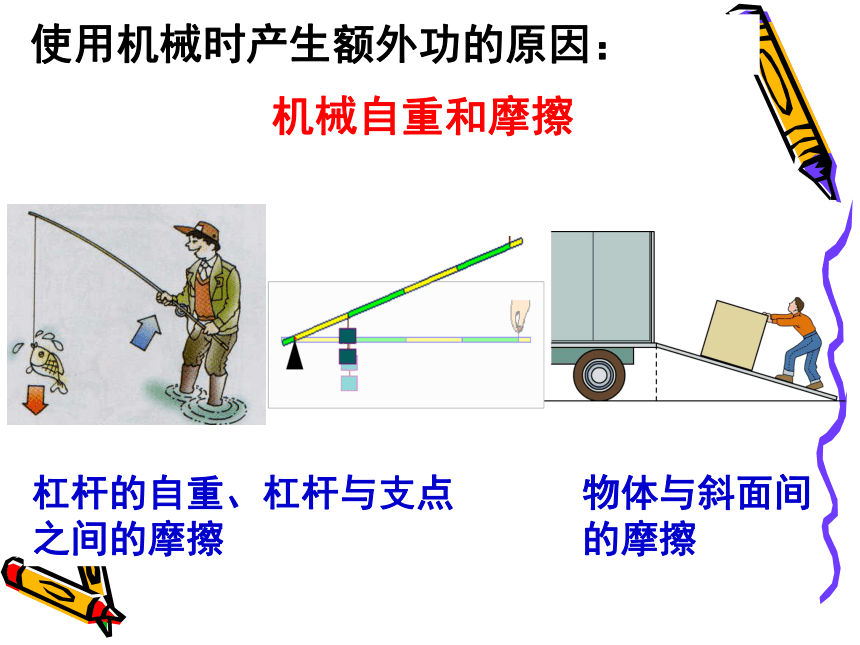 使用机械时产生额外功的原因：

机械自重和摩擦

杠杆的自重、杠杆与支点之间的摩擦

物体与斜面间的摩擦